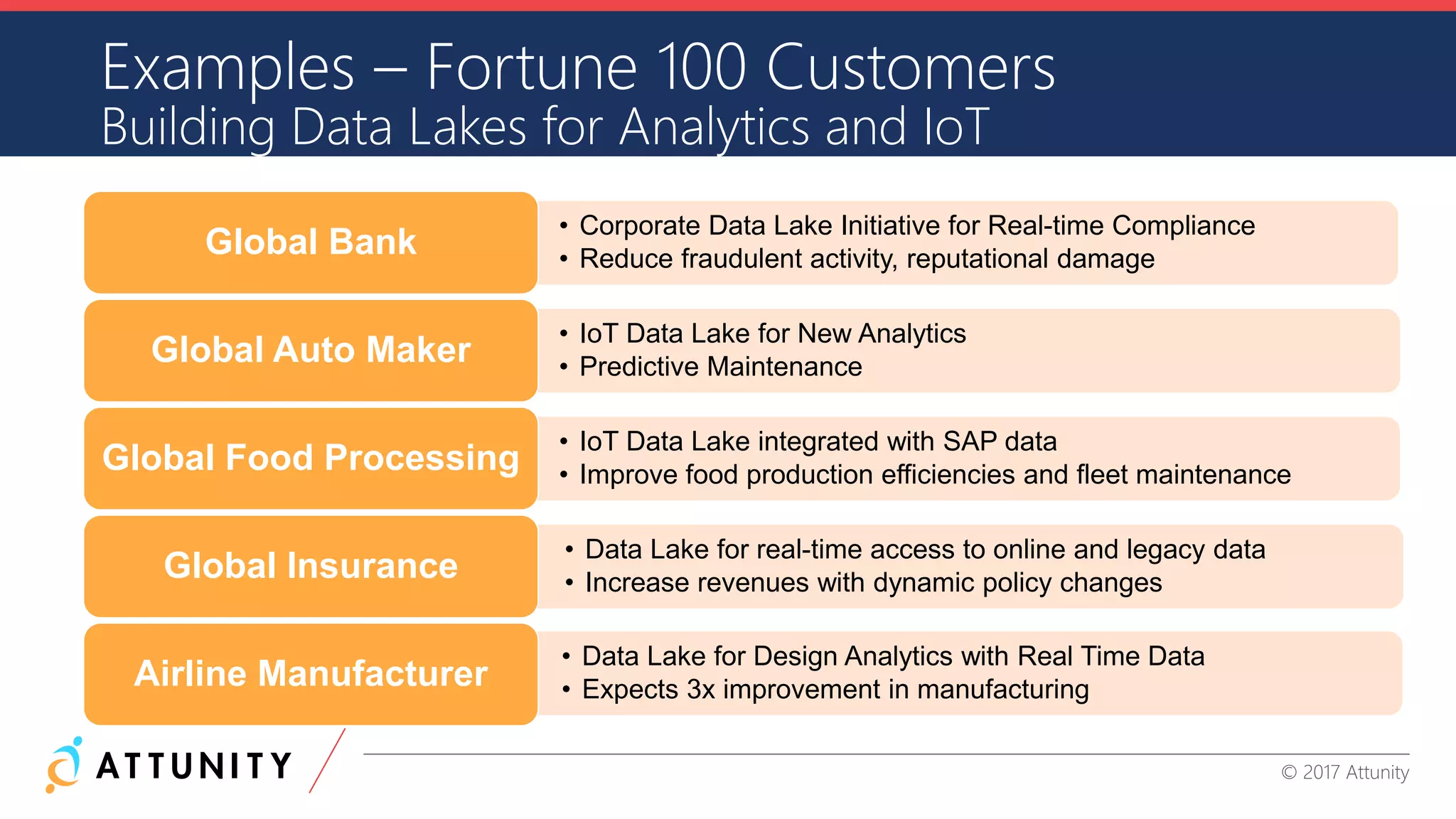 Examples – Fortune 100 Customers
Building Data Lakes for Analytics and IoT

Global Bank
• Corporate Data Lake Initiative for Real-time Compliance
• Reduce fraudulent activity, reputational damage

Global Auto Maker
• IoT Data Lake for New Analytics
• Predictive Maintenance

Global Food Processing
• IoT Data Lake integrated with SAP data
• Improve food production efficiencies and fleet maintenance

Global Insurance
• Data Lake for real-time access to online and legacy data
• Increase revenues with dynamic policy changes

Airline Manufacturer
• Data Lake for Design Analytics with Real Time Data
• Expects 3x improvement in manufacturing

ATTUNITY

© 2017 Attunity